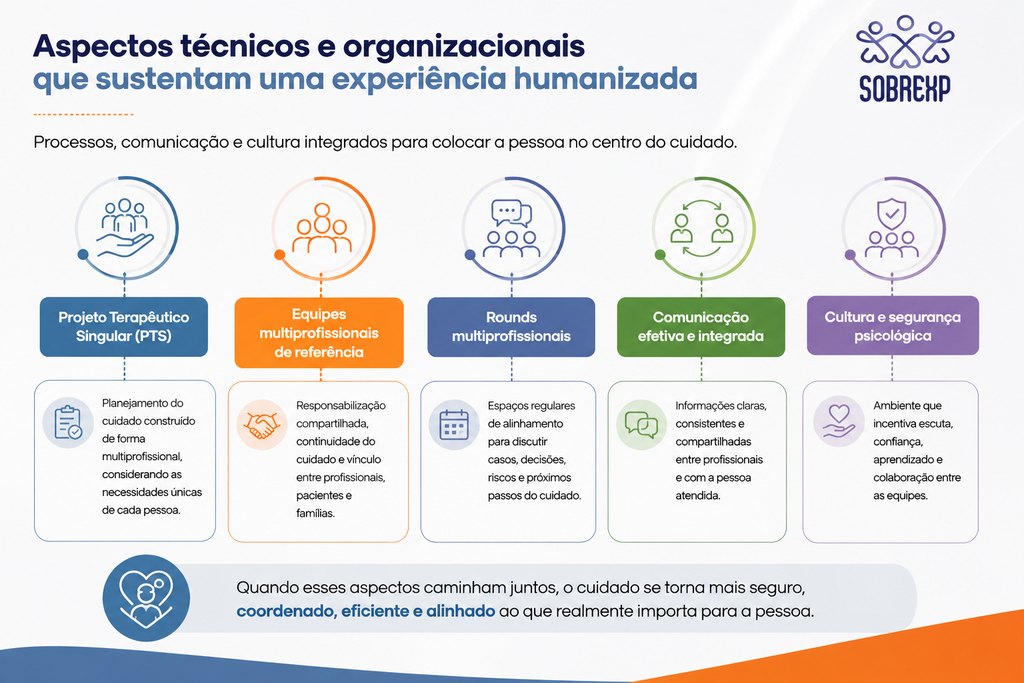 Aspectos técnicos e organizacionais que sustentam uma experiência humanizada

SOBREXP

Processos, comunicação e cultura integrados para colocar a pessoa no centro do cuidado.

Projeto Terapêutico Singular (PTS)

Planejamento do cuidado construído de forma multiprofissional, considerando as necessidades únicas de cada pessoa.

Equipes multiprofissionais de referência

Responsabilização compartilhada, continuidade do cuidado e vínculo entre profissionais, pacientes e famílias.

Rounds multiprofissionais

Espaços regulares de alinhamento para discutir casos, decisões, riscos e próximos passos do cuidado.

Comunicação efetiva e integrada

Informações claras, consistentes e compartilhadas entre profissionais e com a pessoa atendida.

Cultura e segurança psicológica

Ambiente que incentiva escuta, confiança, aprendizado e colaboração entre as equipes.

Quando esses aspectos caminham juntos, o cuidado se torna mais seguro, coordenado, eficiente e alinhado ao que realmente importa para a pessoa.